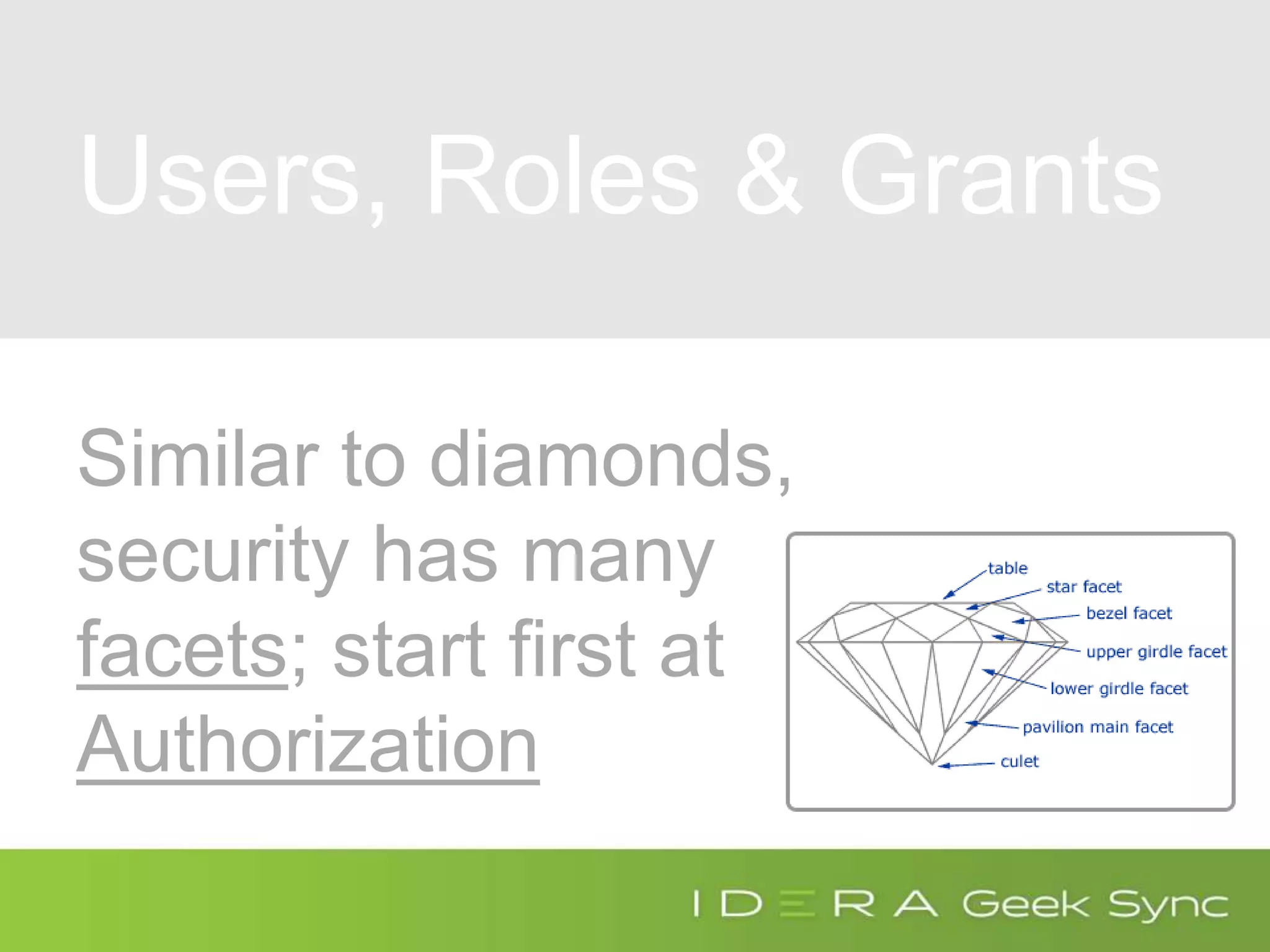 Users, Roles & Grants

Similar to diamonds, security has many facets; start first at Authorization

table
star facet
bezel facet
upper girdle facet
lower girdle facet
pavilion main facet
culet

IDERA Geek Sync